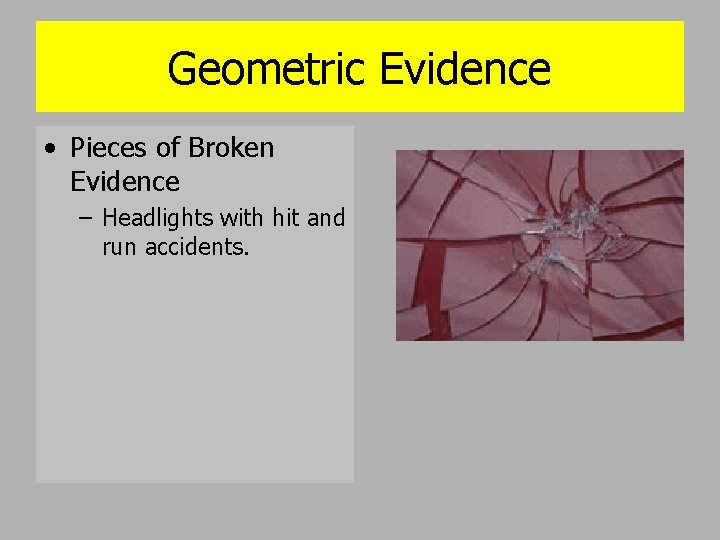 Geometric Evidence

• Pieces of Broken Evidence
– Headlights with hit and run accidents.